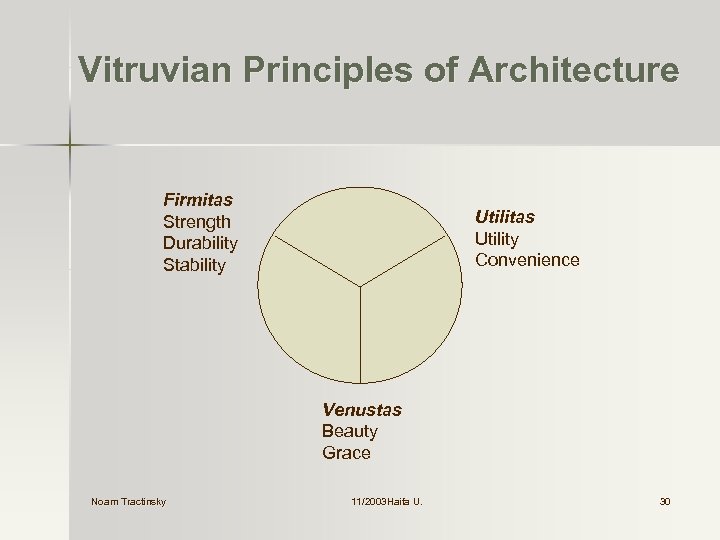 Vitruvian Principles of Architecture

Firmitas
Strength
Durability
Stability

Utilitas
Utility
Convenience

Venustas
Beauty
Grace

Noam Tractinsky

11/2003Haifa U.

30